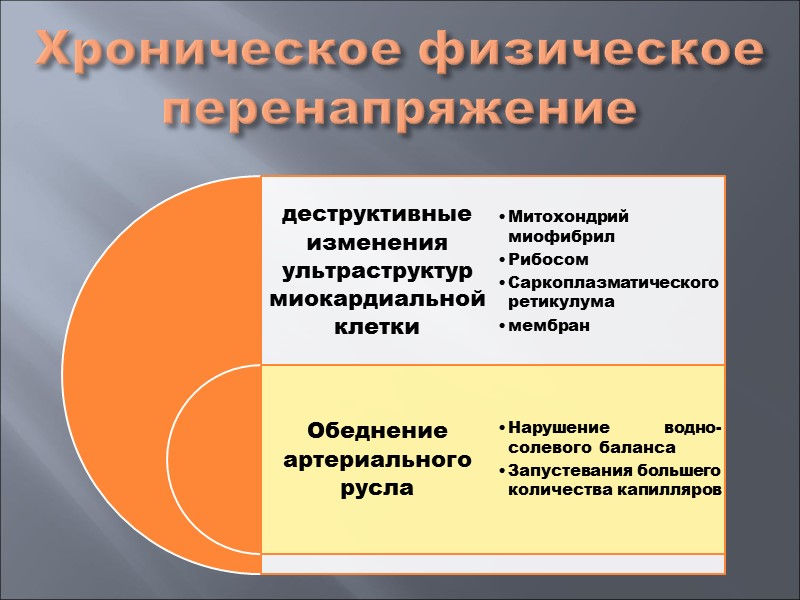 Хроническое физическое перенапряжение

деструктивные изменения ультраструктур миокардиальной клетки

• Митохондрий миофибрил
• Рибосом
• Саркоплазматического ретикулума
• мембран

Обеднение артериального русла

• Нарушение водно-солевого баланса
• Запустевания большего количества капилляров